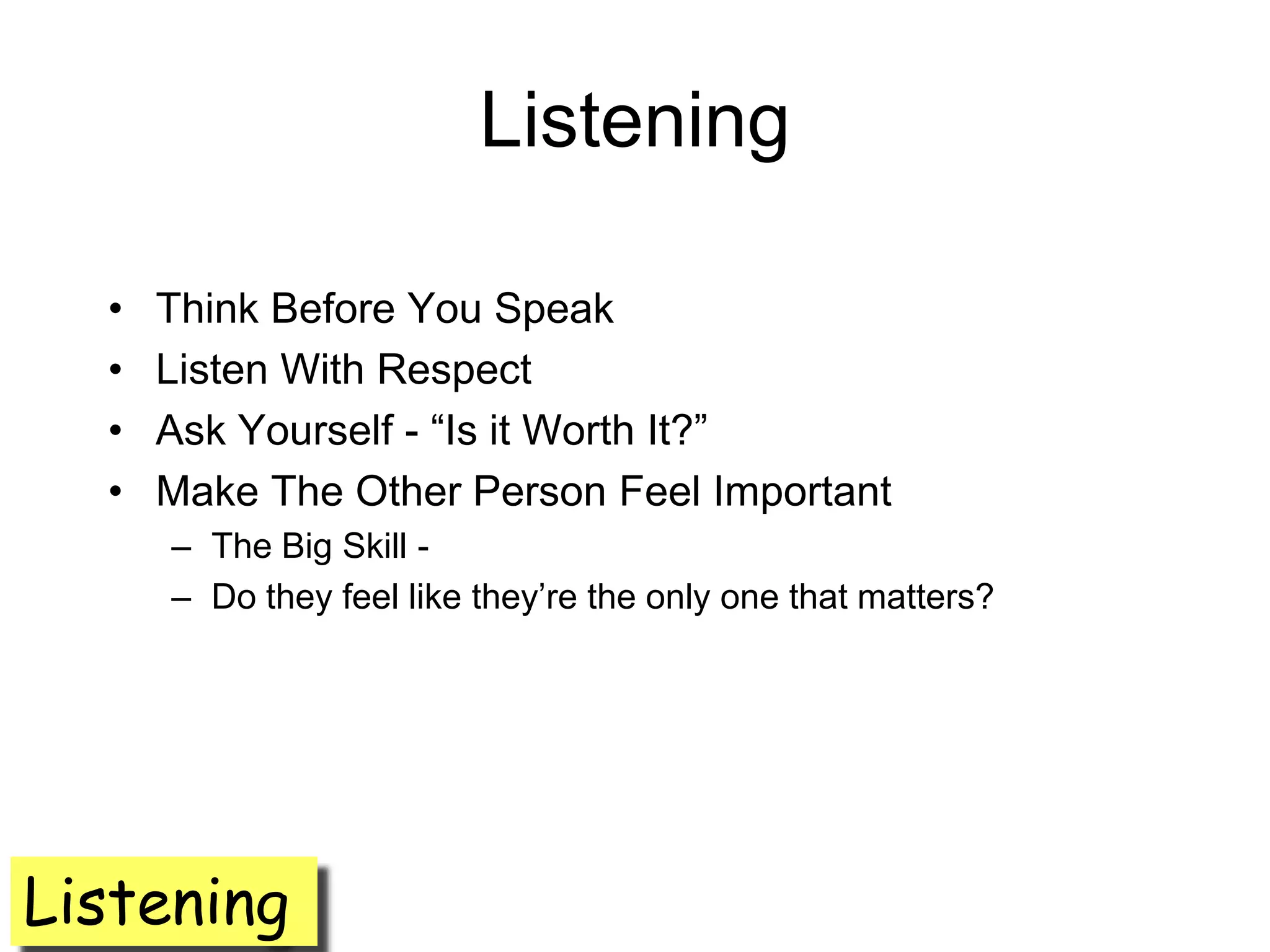 Listening

• Think Before You Speak
• Listen With Respect
• Ask Yourself - “Is it Worth It?”
• Make The Other Person Feel Important
  – The Big Skill -
  – Do they feel like they’re the only one that matters?

Listening